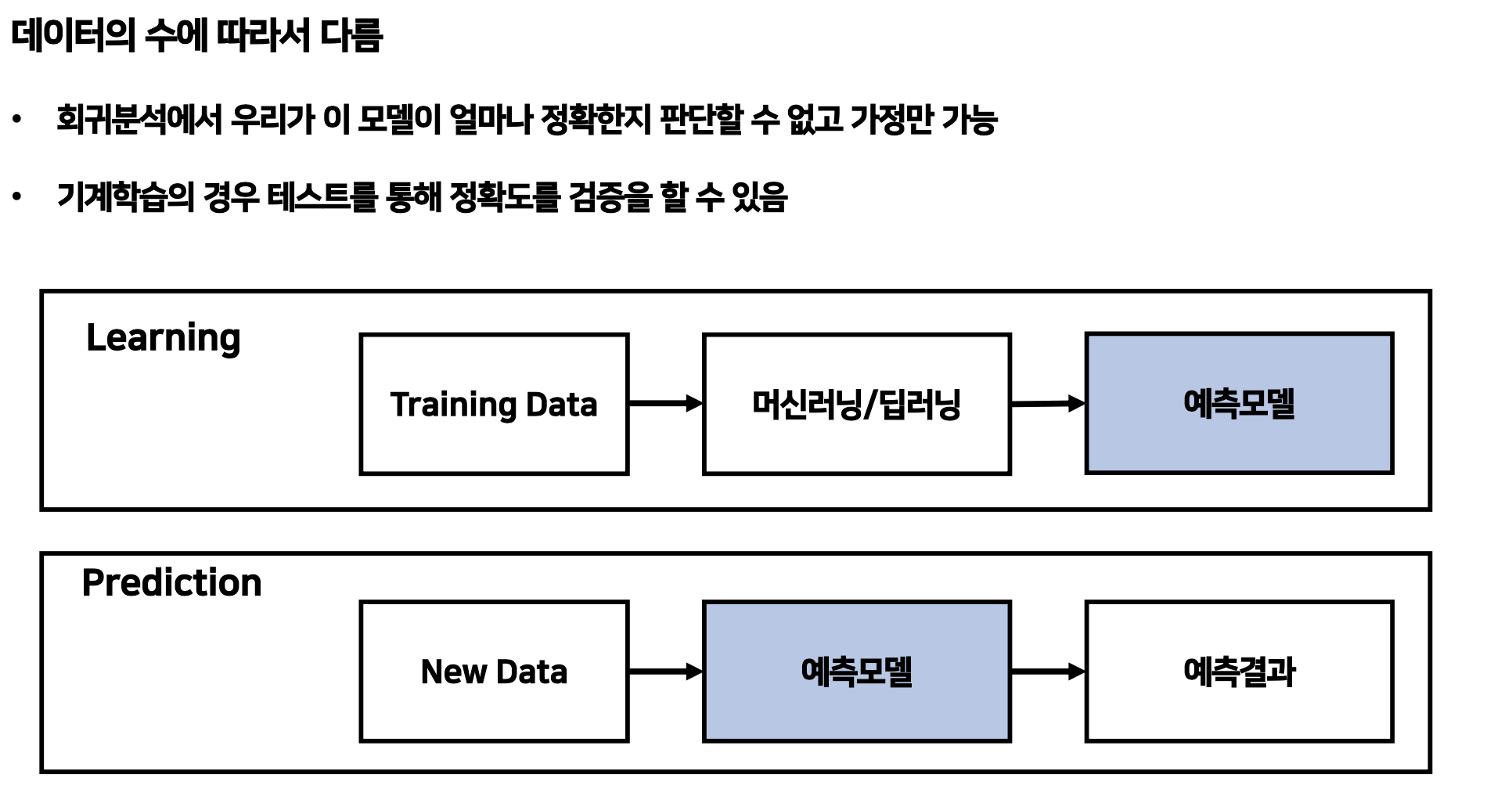 데이터의 수에 따라서 다름

• 회귀분석에서 우리가 이 모델이 얼마나 정확한지 판단할 수 없고 가정만 가능

• 기계학습의 경우 테스트를 통해 정확도를 검증을 할 수 있음

Learning

Training Data

머신러닝/딥러닝

예측모델

Prediction

New Data

예측모델

예측결과